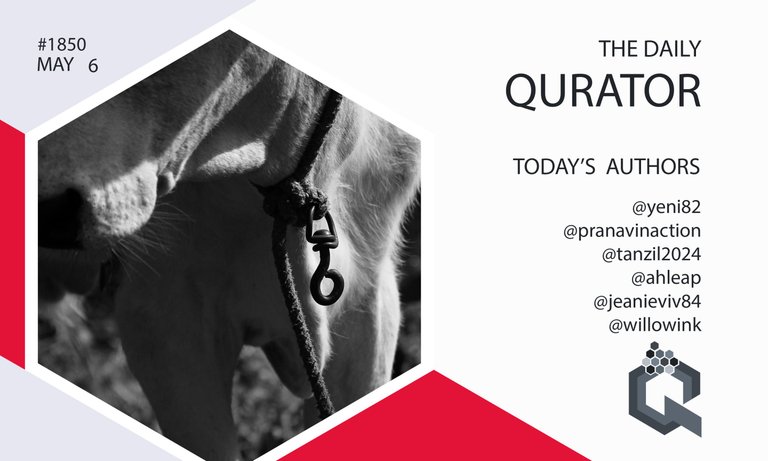 #1850
MAY 6

THE DAILY
QURATOR

TODAY'S AUTHORS

@yeni82
@pranavinaction
@tanzil2024
@ahleap
@jeanieviv84
@willowink